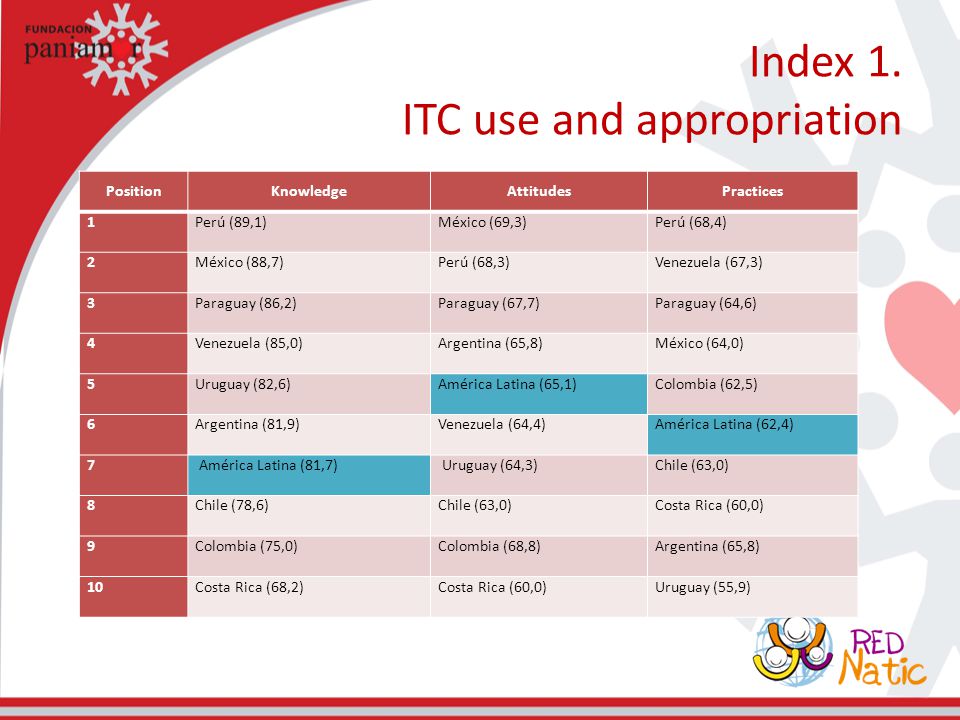 FUNDACION paniamor

Index 1.
ITC use and appropriation

| Position | Knowledge | Attitudes | Practices |
|---|---|---|---|
| 1 | Perú (89,1) | México (69,3) | Perú (68,4) |
| 2 | México (88,7) | Perú (68,3) | Venezuela (67,3) |
| 3 | Paraguay (86,2) | Paraguay (67,7) | Paraguay (64,6) |
| 4 | Venezuela (85,0) | Argentina (65,8) | México (64,0) |
| 5 | Uruguay (82,6) | América Latina (65,1) | Colombia (62,5) |
| 6 | Argentina (81,9) | Venezuela (64,4) | América Latina (62,4) |
| 7 | América Latina (81,7) | Uruguay (64,3) | Chile (63,0) |
| 8 | Chile (78,6) | Chile (63,0) | Costa Rica (60,0) |
| 9 | Colombia (75,0) | Colombia (68,8) | Argentina (65,8) |
| 10 | Costa Rica (68,2) | Costa Rica (60,0) | Uruguay (55,9) |

RED Natic